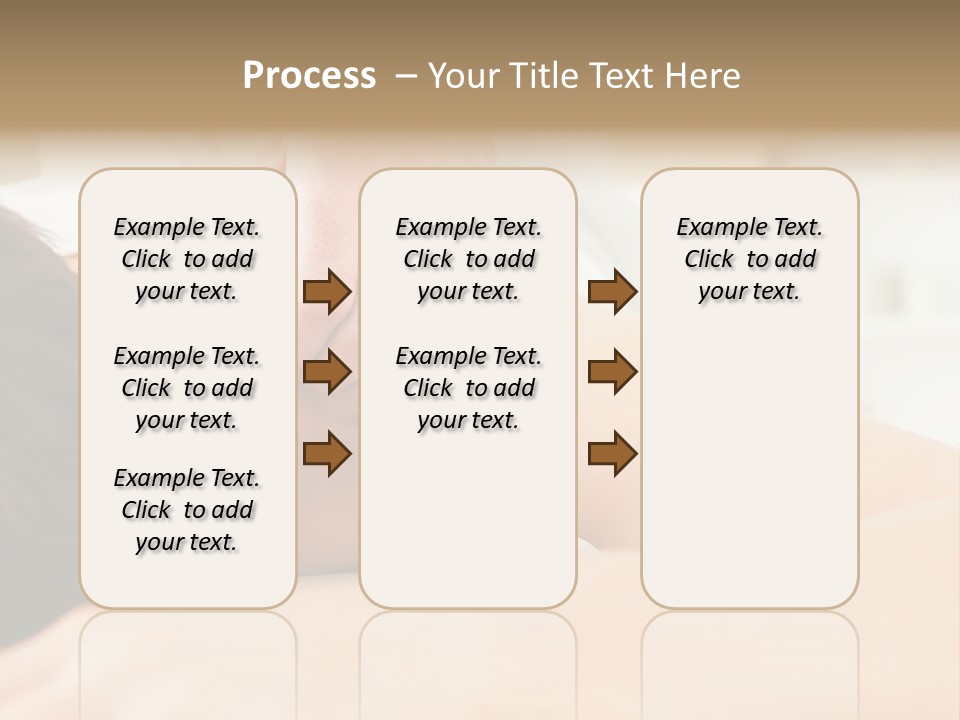 Process – Your Title Text Here

Example Text. Click to add your text.

Example Text. Click to add your text.

Example Text. Click to add your text.

Example Text. Click to add your text.

Example Text. Click to add your text.

Example Text. Click to add your text.